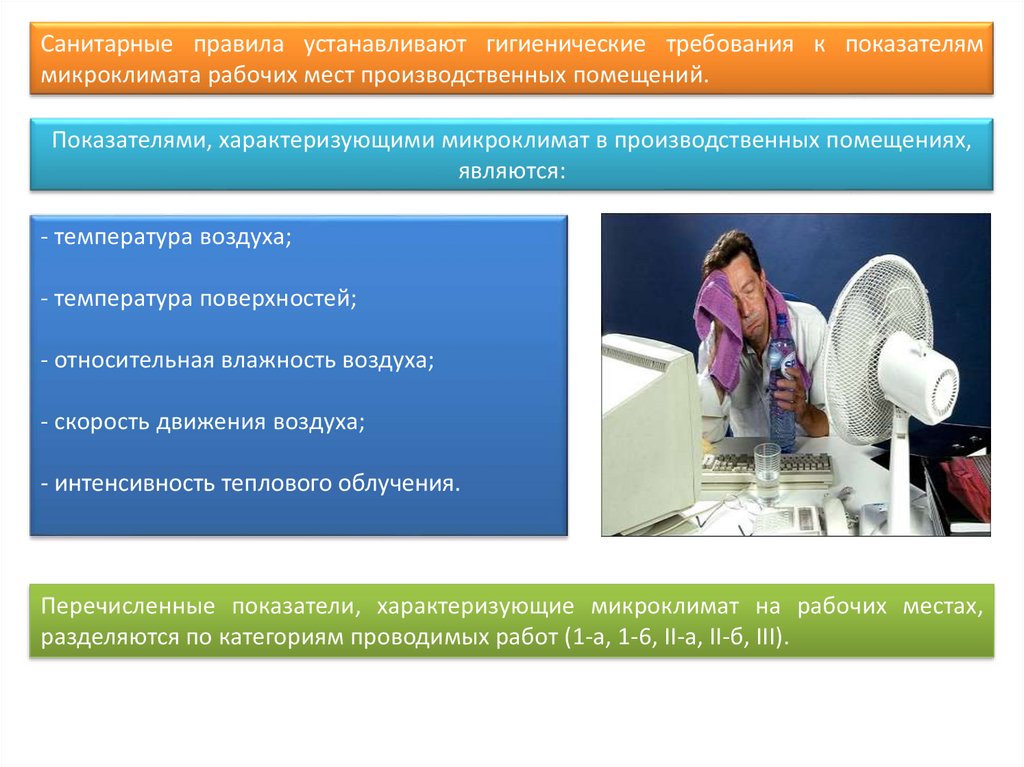 Санитарные правила устанавливают гигиенические требования к показателям микроклимата рабочих мест производственных помещений.

Показателями, характеризующими микроклимат в производственных помещениях, являются:

- температура воздуха;

- температура поверхностей;

- относительная влажность воздуха;

- скорость движения воздуха;

- интенсивность теплового облучения.

Перечисленные показатели, характеризующие микроклимат на рабочих местах, разделяются по категориям проводимых работ (1-а, 1-б, II-а, II-б, III).